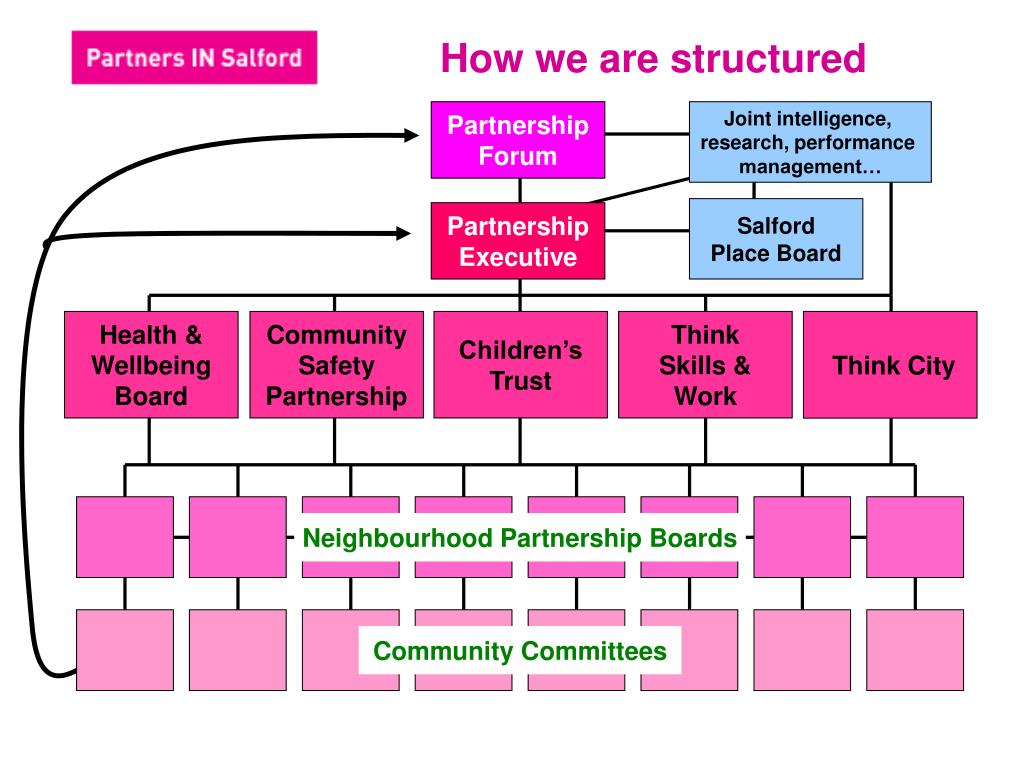 Partners IN Salford

How we are structured

Partnership Forum

Joint intelligence, research, performance management…

Partnership Executive

Salford Place Board

Health & Wellbeing Board

Community Safety Partnership

Children's Trust

Think Skills & Work

Think City

Neighbourhood Partnership Boards

Community Committees